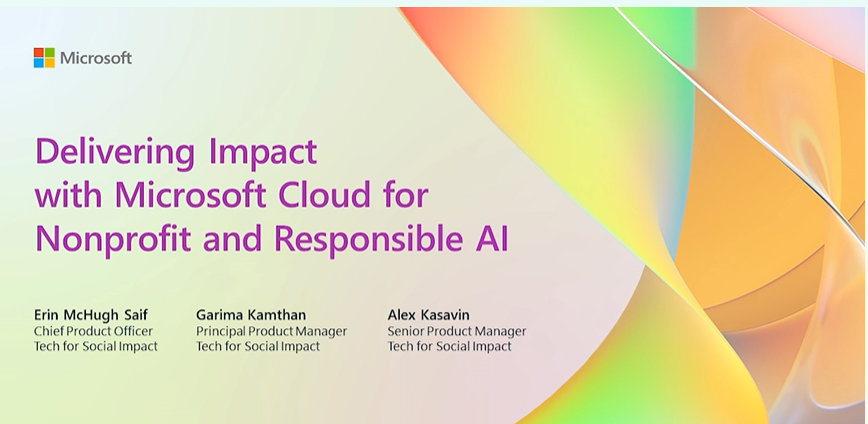 Microsoft

Delivering Impact with Microsoft Cloud for Nonprofit and Responsible AI

Erin McHugh Saif
Chief Product Officer
Tech for Social Impact

Garima Kamthan
Principal Product Manager
Tech for Social Impact

Alex Kasavin
Senior Product Manager
Tech for Social Impact